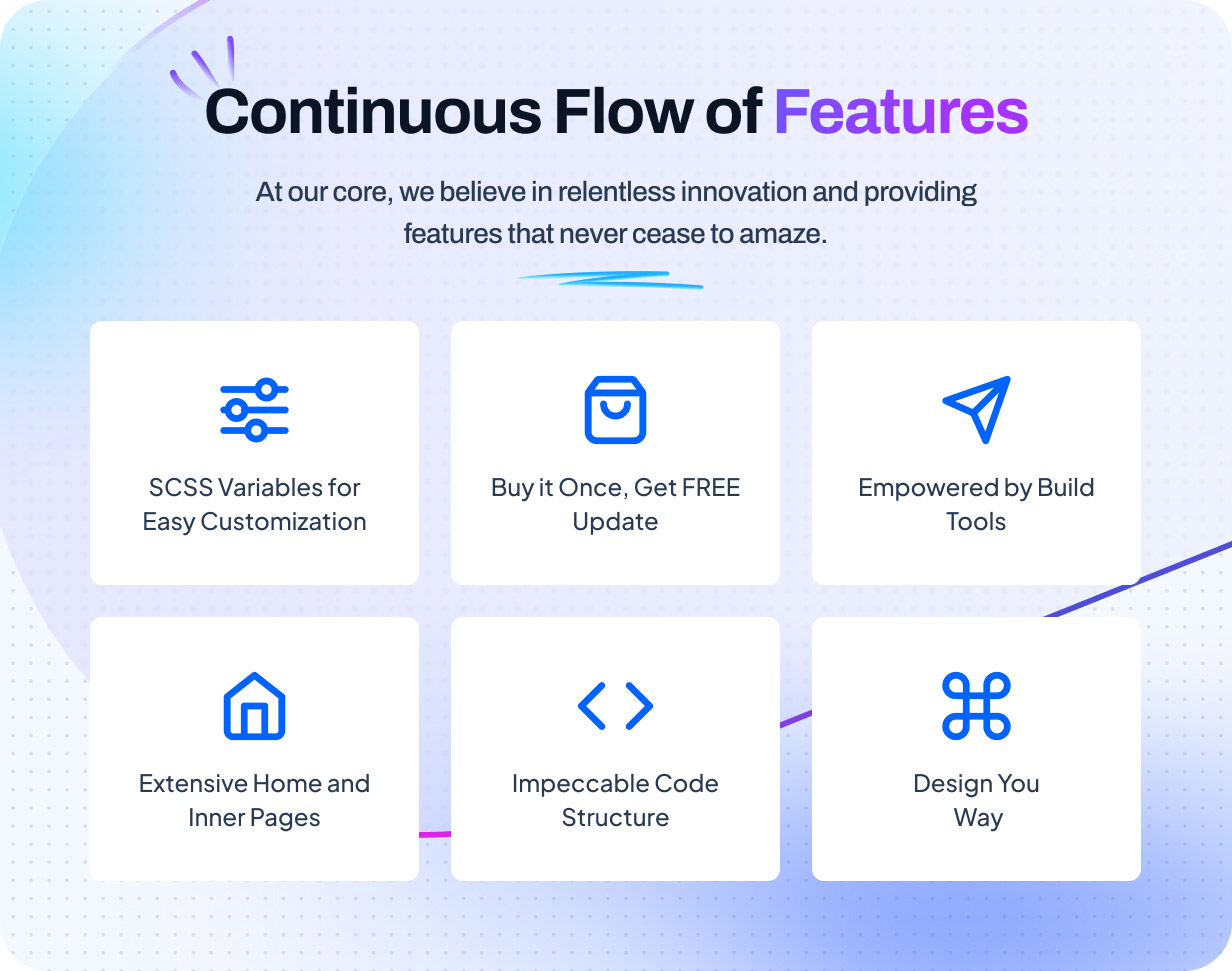 Continuous Flow of Features

At our core, we believe in relentless innovation and providing features that never cease to amaze.

SCSS Variables for Easy Customization

Buy it Once, Get FREE Update

Empowered by Build Tools

Extensive Home and Inner Pages

Impeccable Code Structure

Design You Way